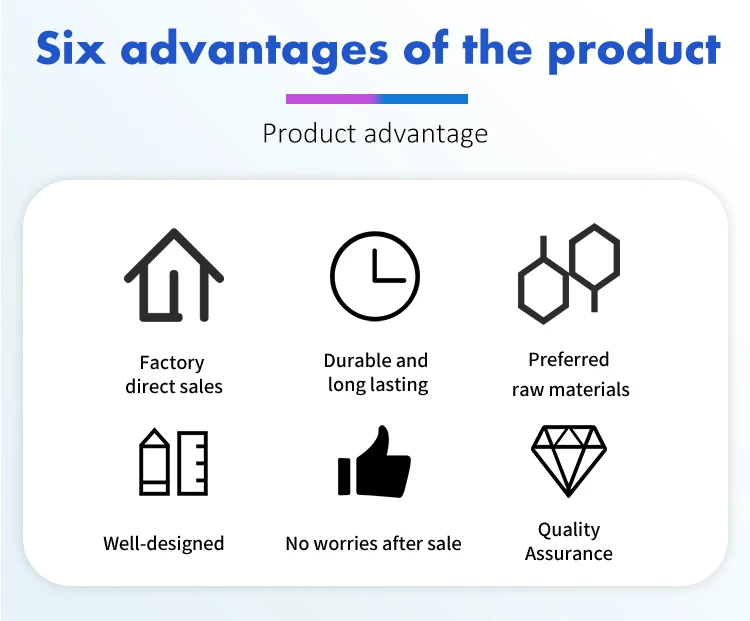 Six advantages of the product

Product advantage

Factory direct sales

Durable and long lasting

Preferred raw materials

Well-designed

No worries after sale

Quality Assurance